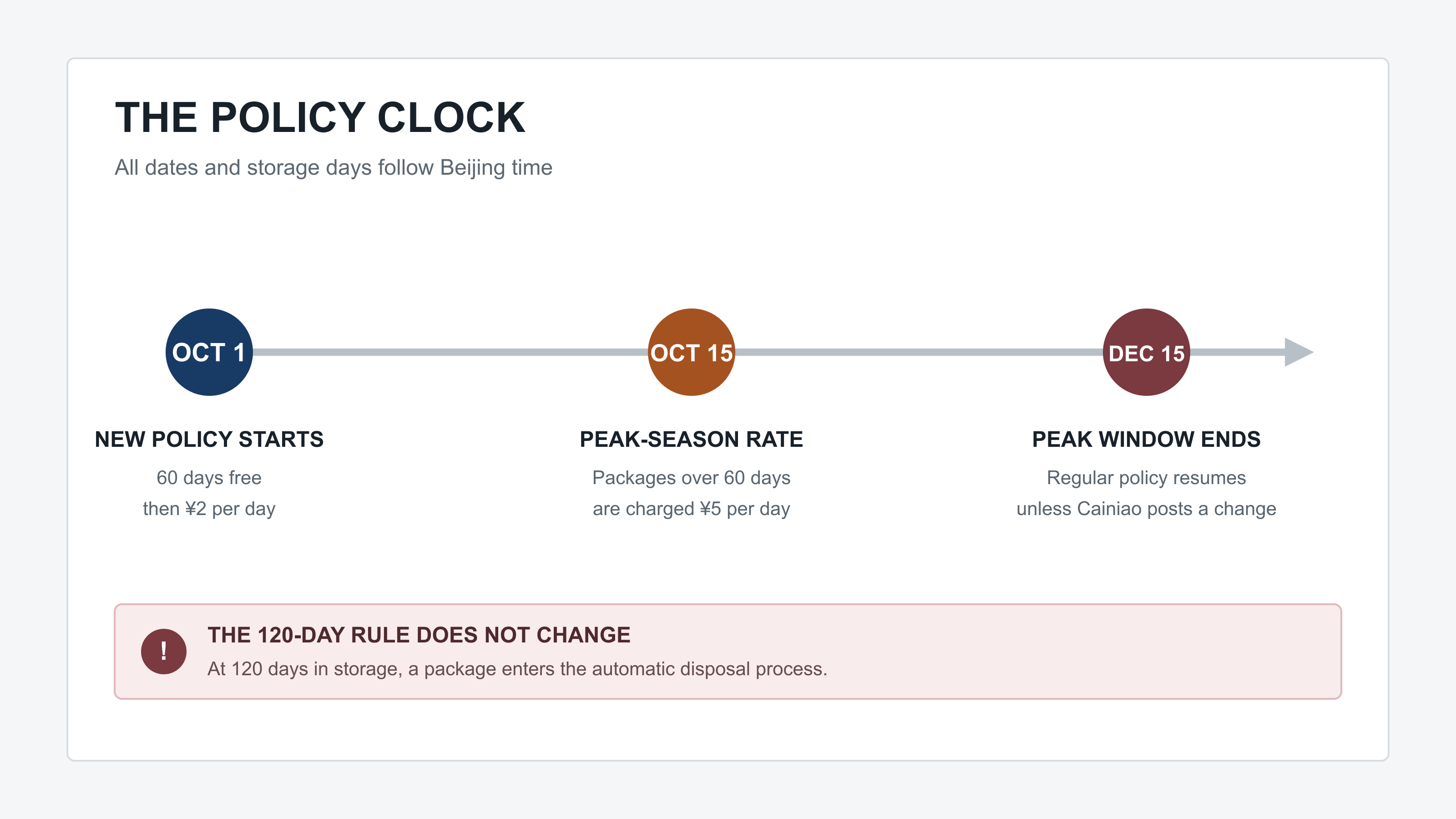 THE POLICY CLOCK

All dates and storage days follow Beijing time

OCT 1

NEW POLICY STARTS

60 days free
then ¥2 per day

OCT 15

PEAK-SEASON RATE

Packages over 60 days
are charged ¥5 per day

DEC 15

PEAK WINDOW ENDS

Regular policy resumes
unless Cainiao posts a change

!

THE 120-DAY RULE DOES NOT CHANGE

At 120 days in storage, a package enters the automatic disposal process.